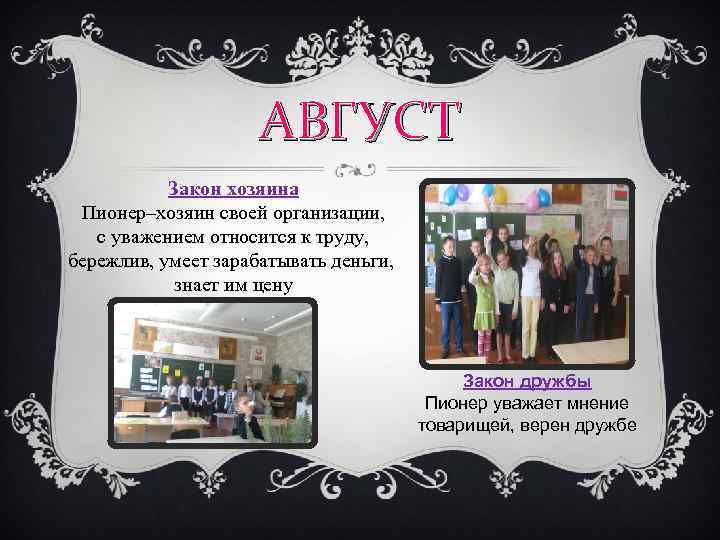 АВГУСТ

Закон хозяина
Пионер–хозяин своей организации, с уважением относится к труду, бережлив, умеет зарабатывать деньги, знает им цену

Закон дружбы
Пионер уважает мнение товарищей, верен дружбе